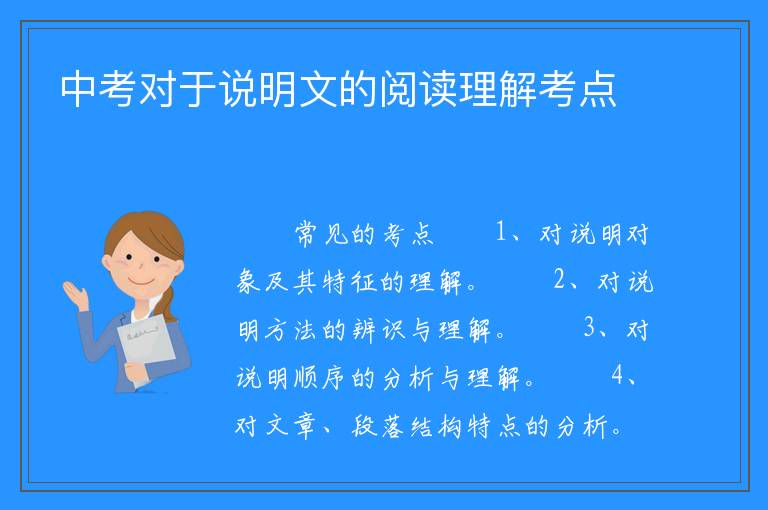 中考对于说明文的阅读理解考点

常见的考点　　1、对说明对象及其特征的理解。　　2、对说明方法的辨识与理解。　　3、对说明顺序的分析与理解。　　4、对文章、段落结构特点的分析。